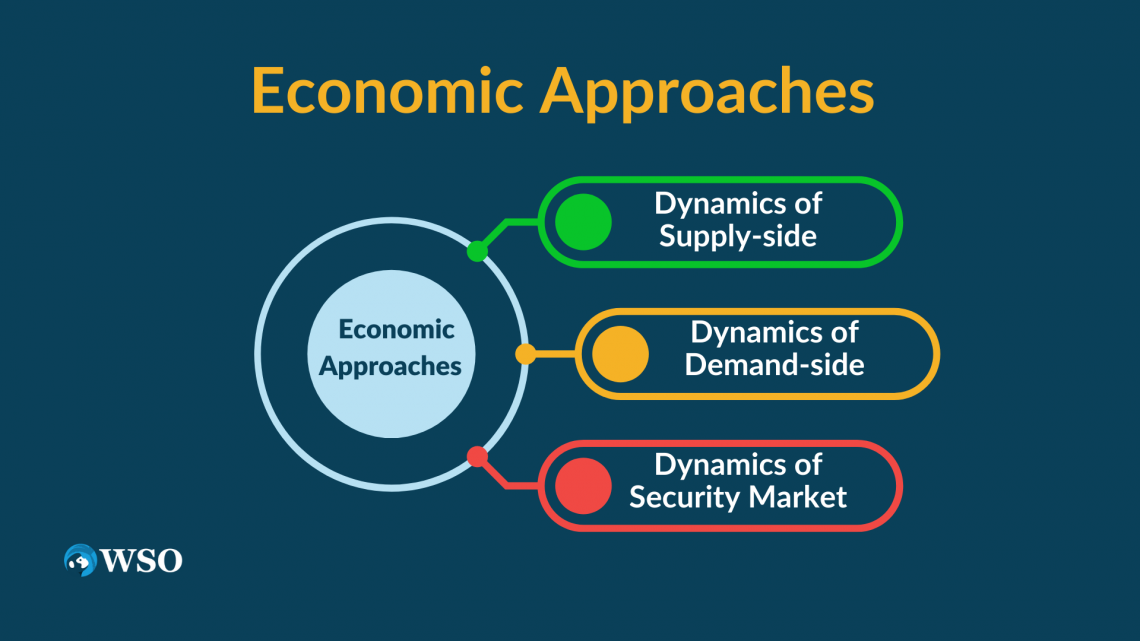 Economic Approaches

Economic Approaches

Dynamics of Supply-side

Dynamics of Demand-side

Dynamics of Security Market

WSO